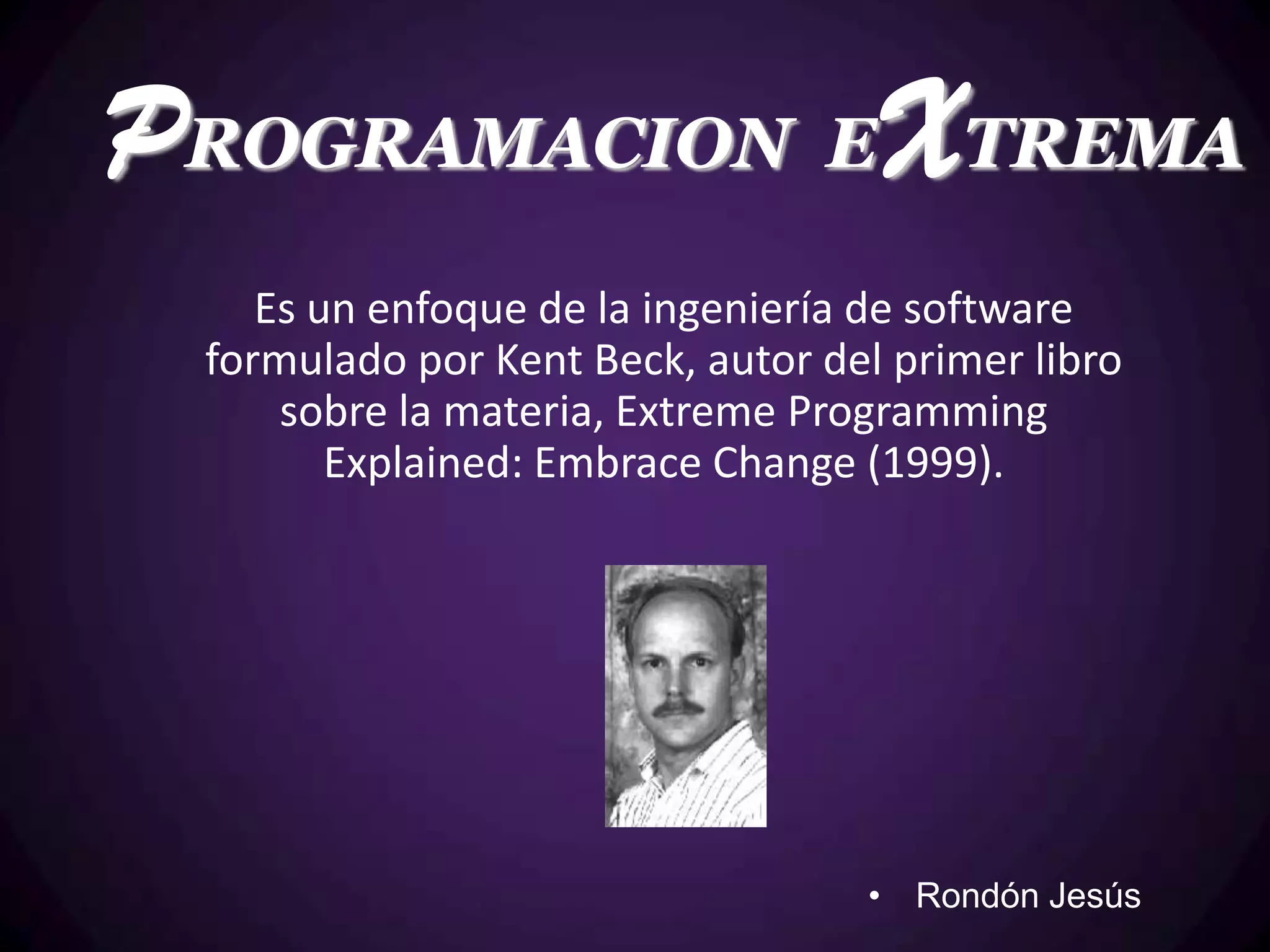 PROGRAMACION EXTREMA

Es un enfoque de la ingeniería de software formulado por Kent Beck, autor del primer libro sobre la materia, Extreme Programming Explained: Embrace Change (1999).

• Rondón Jesús